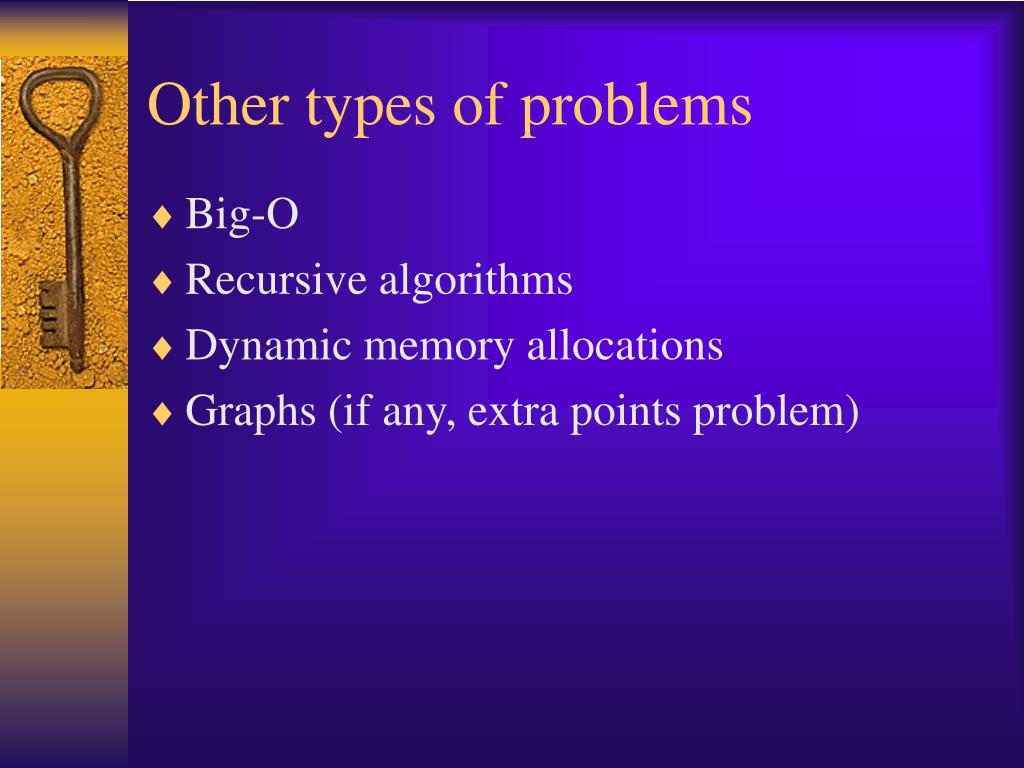 Other types of problems

♦ Big-O
♦ Recursive algorithms
♦ Dynamic memory allocations
♦ Graphs (if any, extra points problem)